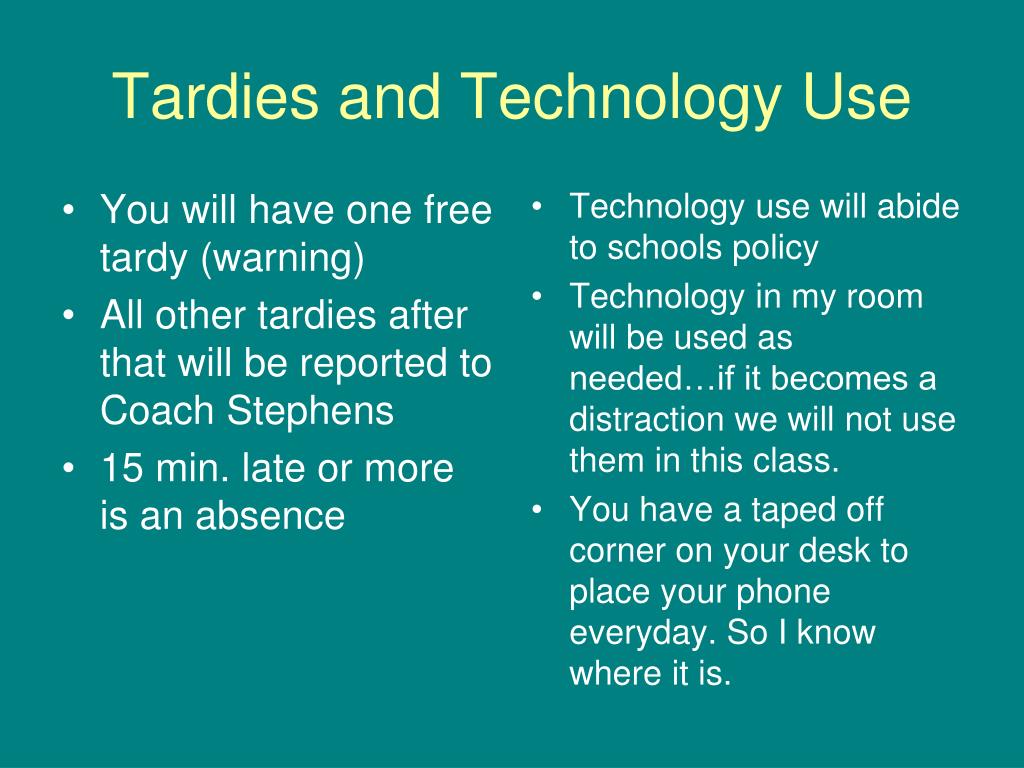 Tardies and Technology Use

• You will have one free tardy (warning)
• All other tardies after that will be reported to Coach Stephens
• 15 min. late or more is an absence

• Technology use will abide to schools policy
• Technology in my room will be used as needed…if it becomes a distraction we will not use them in this class.
• You have a taped off corner on your desk to place your phone everyday. So I know where it is.